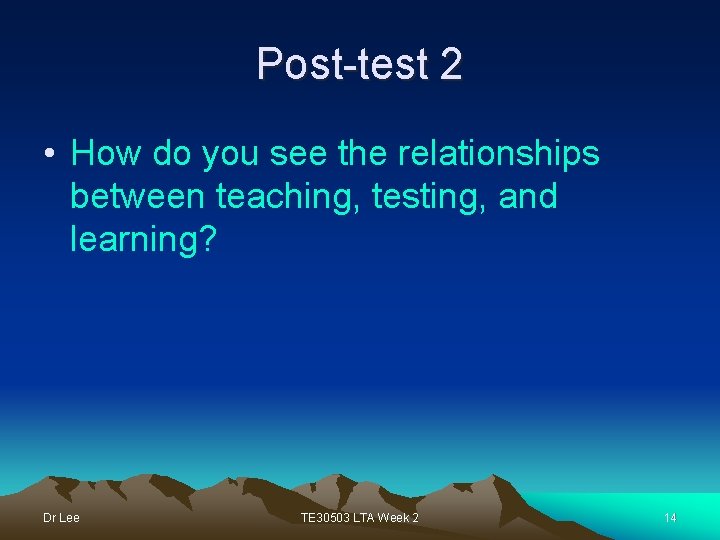 Post-test 2

• How do you see the relationships between teaching, testing, and learning?

Dr Lee

TE30503 LTA Week 2

14